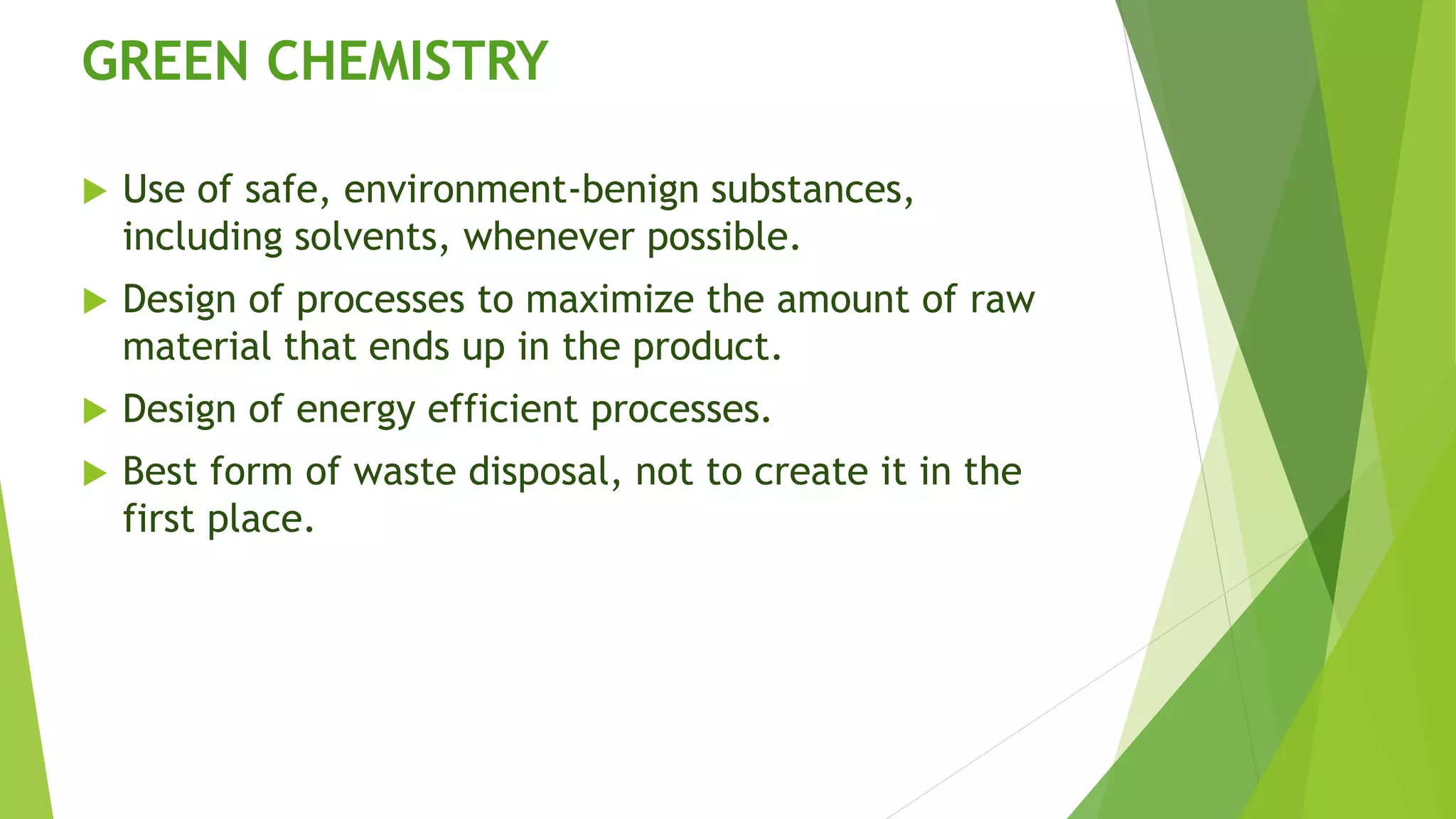 GREEN CHEMISTRY

Use of safe, environment-benign substances, including solvents, whenever possible.

Design of processes to maximize the amount of raw material that ends up in the product.

Design of energy efficient processes.

Best form of waste disposal, not to create it in the first place.